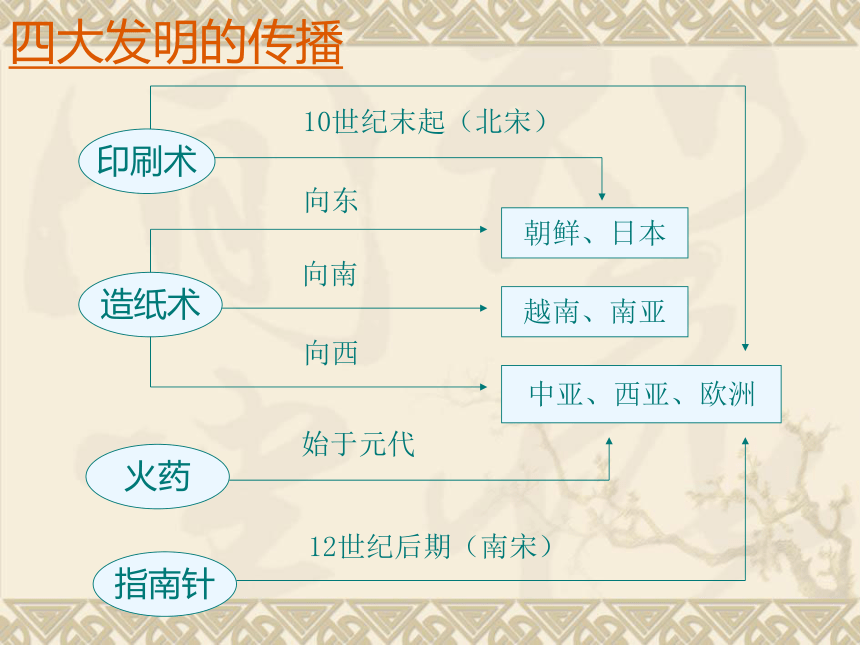 四大发明的传播

10世纪末起（北宋）

印刷术

向东

朝鲜、日本

向南

造纸术

越南、南亚

向西

中亚、西亚、欧洲

始于元代

火药

12世纪后期（南宋）

指南针